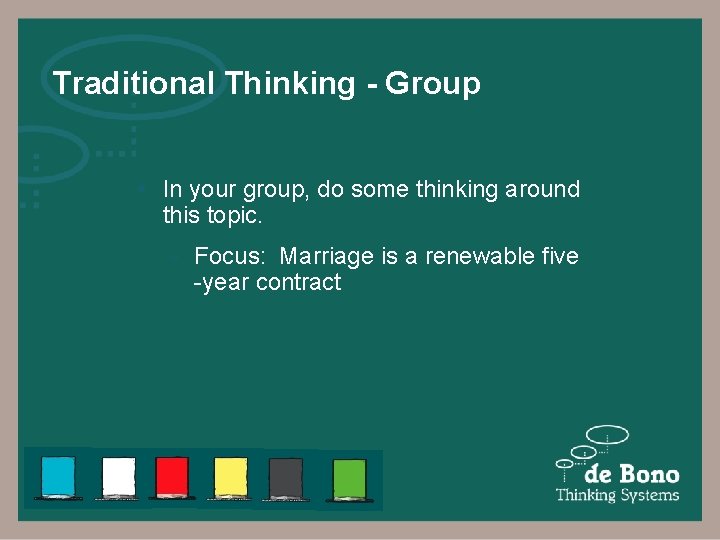 Traditional Thinking - Group

In your group, do some thinking around this topic.

Focus: Marriage is a renewable five -year contract

de Bono
Thinking Systems